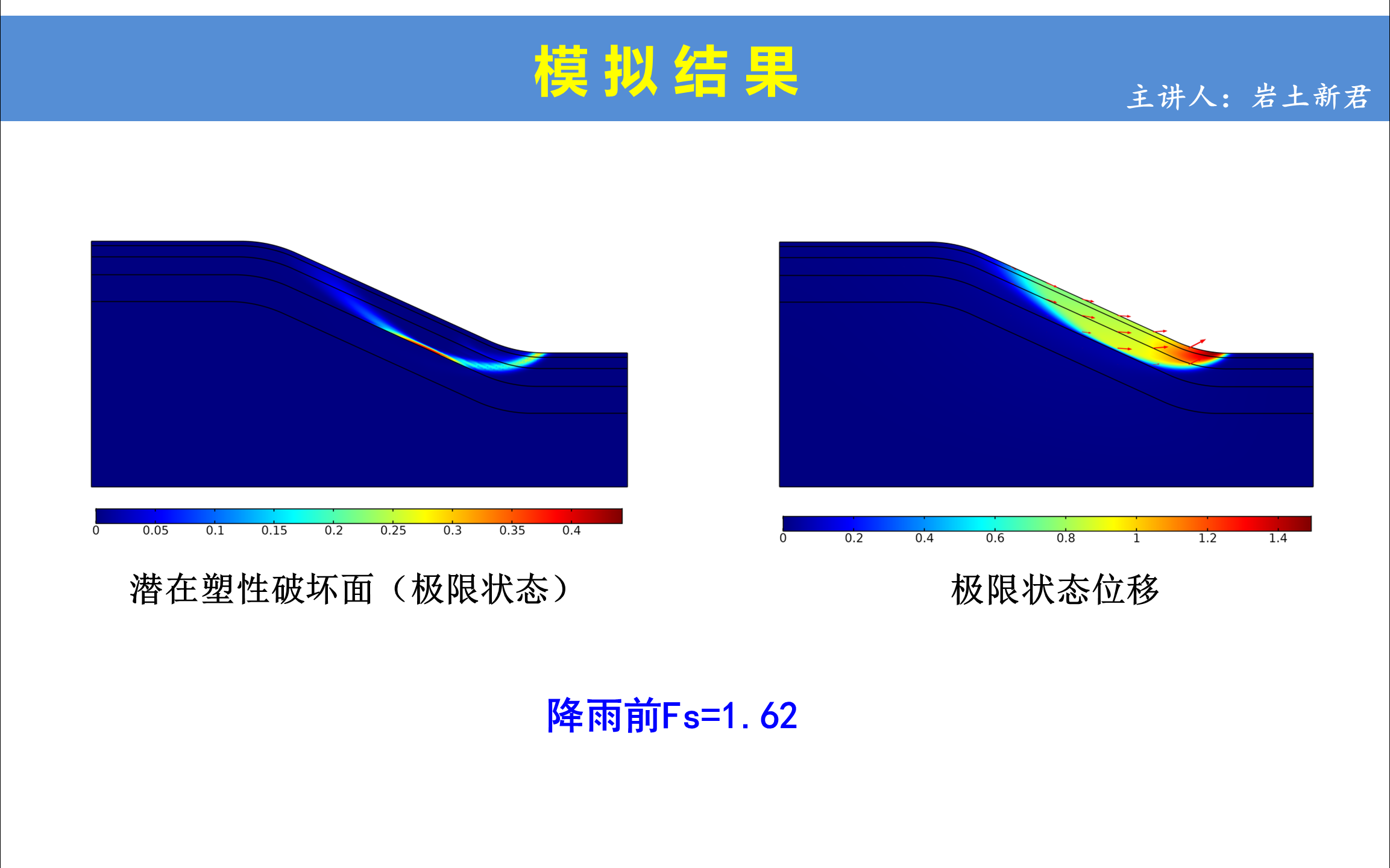 模拟结果

主讲人：岩土新君

0 0.05 0.1 0.15 0.2 0.25 0.3 0.35 0.4

潜在塑性破坏面（极限状态）

0 0.2 0.4 0.6 0.8 1 1.2 1.4

极限状态位移

降雨前Fs=1.62